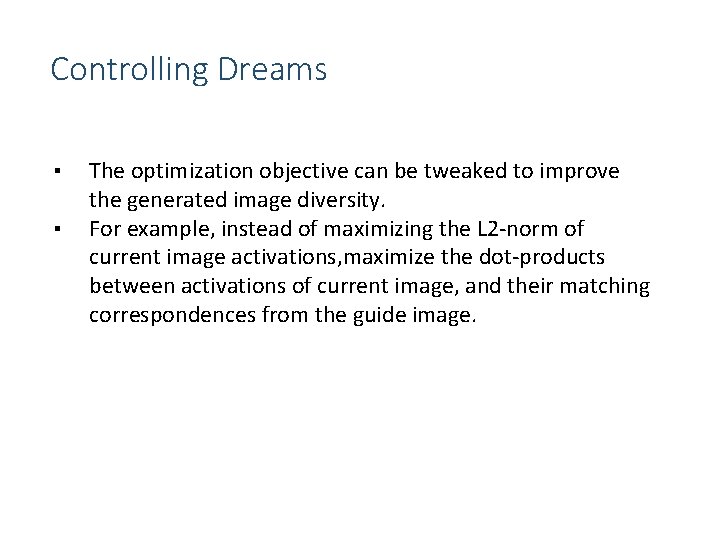 Controlling Dreams

▪ The optimization objective can be tweaked to improve the generated image diversity.
▪ For example, instead of maximizing the L2-norm of current image activations,maximize the dot-products between activations of current image, and their matching correspondences from the guide image.